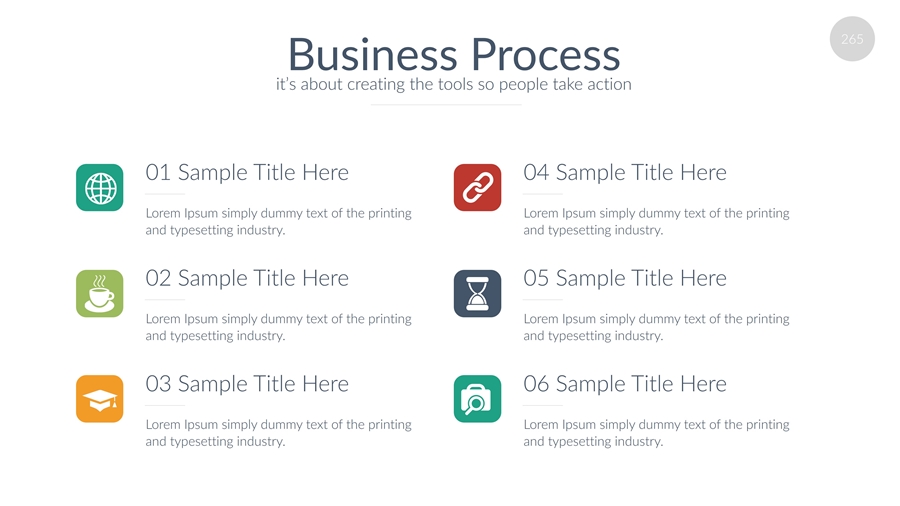 265

Business Process
it's about creating the tools so people take action

01 Sample Title Here

Lorem Ipsum simply dummy text of the printing and typesetting industry.

02 Sample Title Here

Lorem Ipsum simply dummy text of the printing and typesetting industry.

03 Sample Title Here

Lorem Ipsum simply dummy text of the printing and typesetting industry.

04 Sample Title Here

Lorem Ipsum simply dummy text of the printing and typesetting industry.

05 Sample Title Here

Lorem Ipsum simply dummy text of the printing and typesetting industry.

06 Sample Title Here

Lorem Ipsum simply dummy text of the printing and typesetting industry.